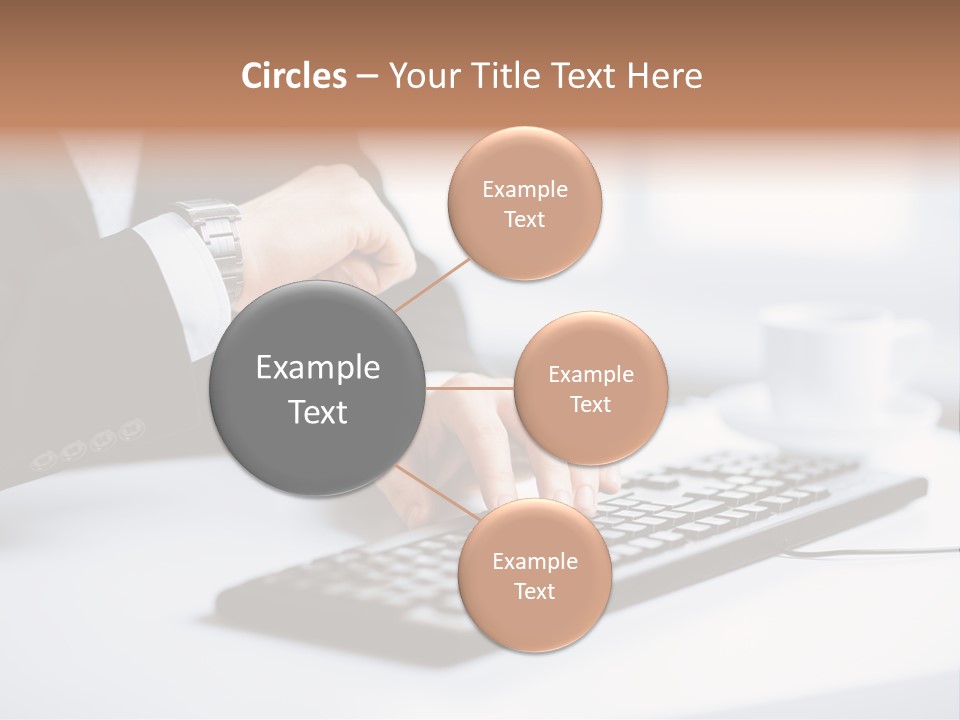 Circles – Your Title Text Here

Example Text

Example Text

Example Text

Example Text